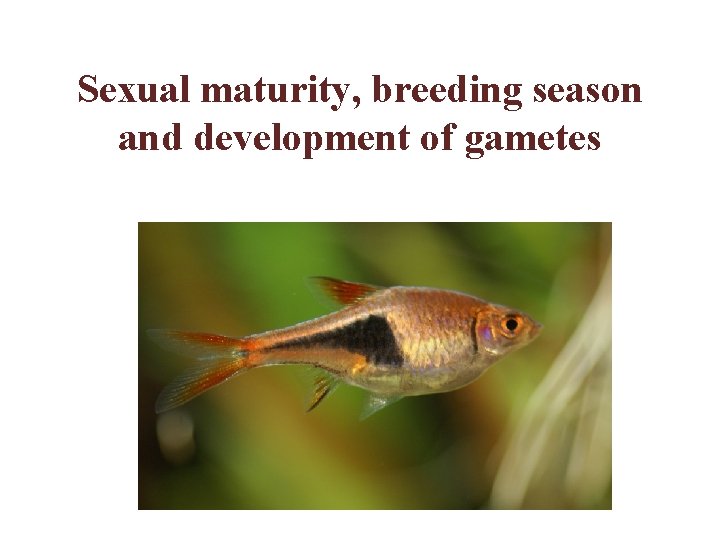 Sexual maturity, breeding season and development of gametes